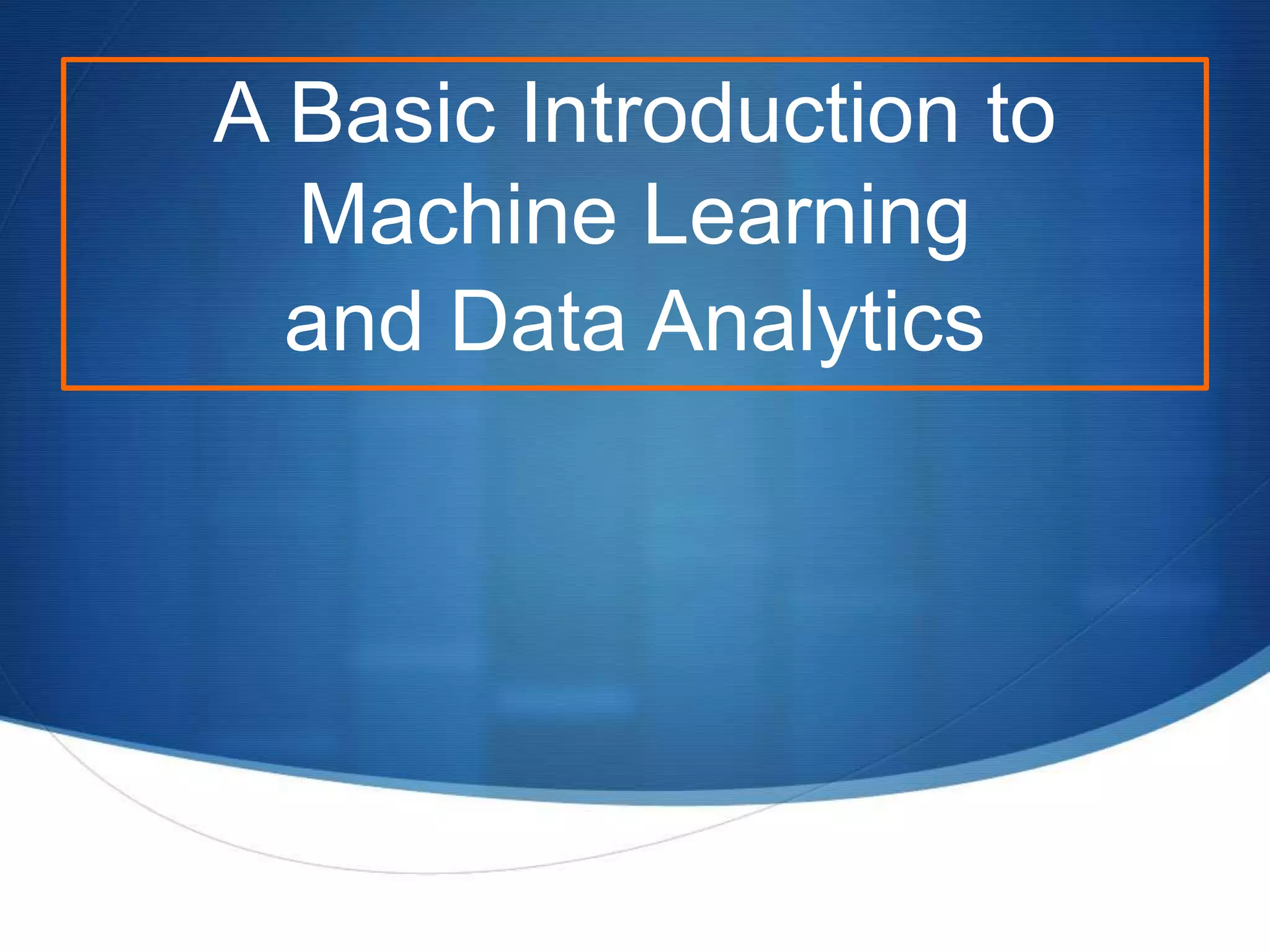 A Basic Introduction to Machine Learning and Data Analytics